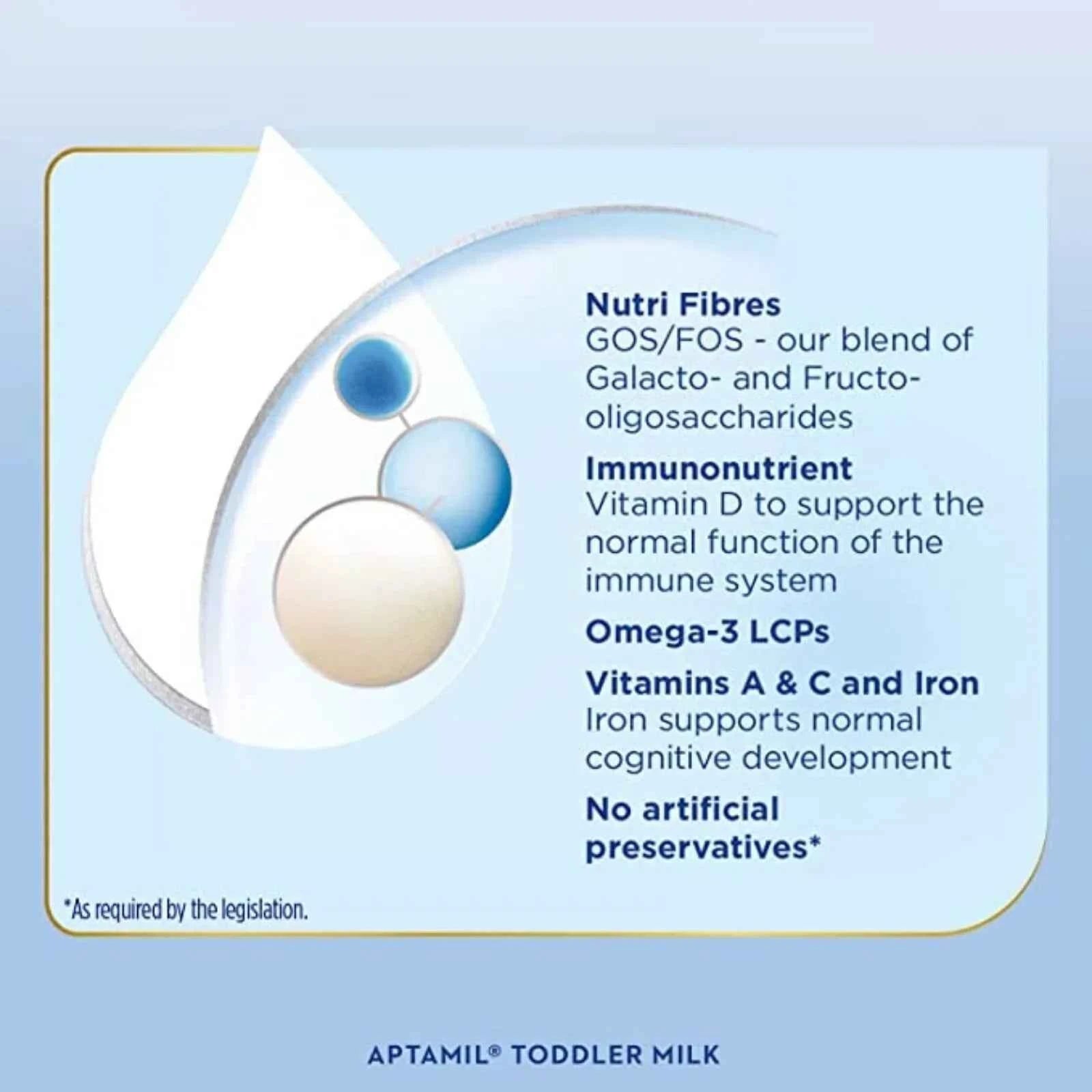 Nutri Fibres
GOS/FOS - our blend of Galacto- and Fructo-oligosaccharides

Immunonutrient
Vitamin D to support the normal function of the immune system

Omega-3 LCPs

Vitamins A & C and Iron
Iron supports normal cognitive development

No artificial preservatives*

*As required by the legislation.

APTAMIL® TODDLER MILK